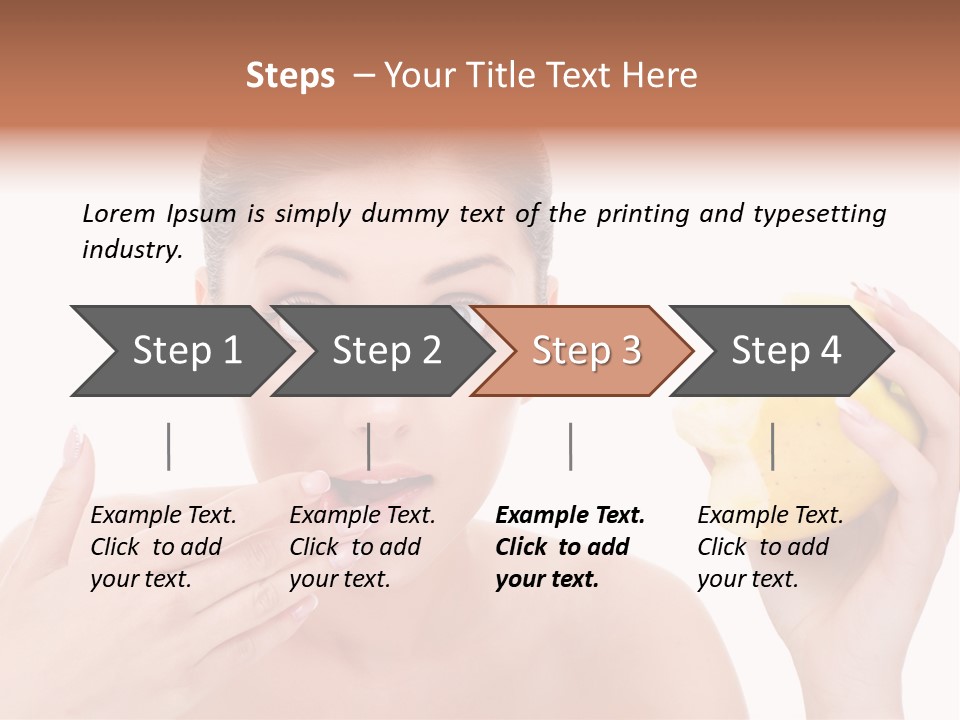 Steps – Your Title Text Here

Lorem Ipsum is simply dummy text of the printing and typesetting industry.

Step 1

Step 2

Step 3

Step 4

Example Text. Click to add your text.

Example Text. Click to add your text.

Example Text. Click to add your text.

Example Text. Click to add your text.